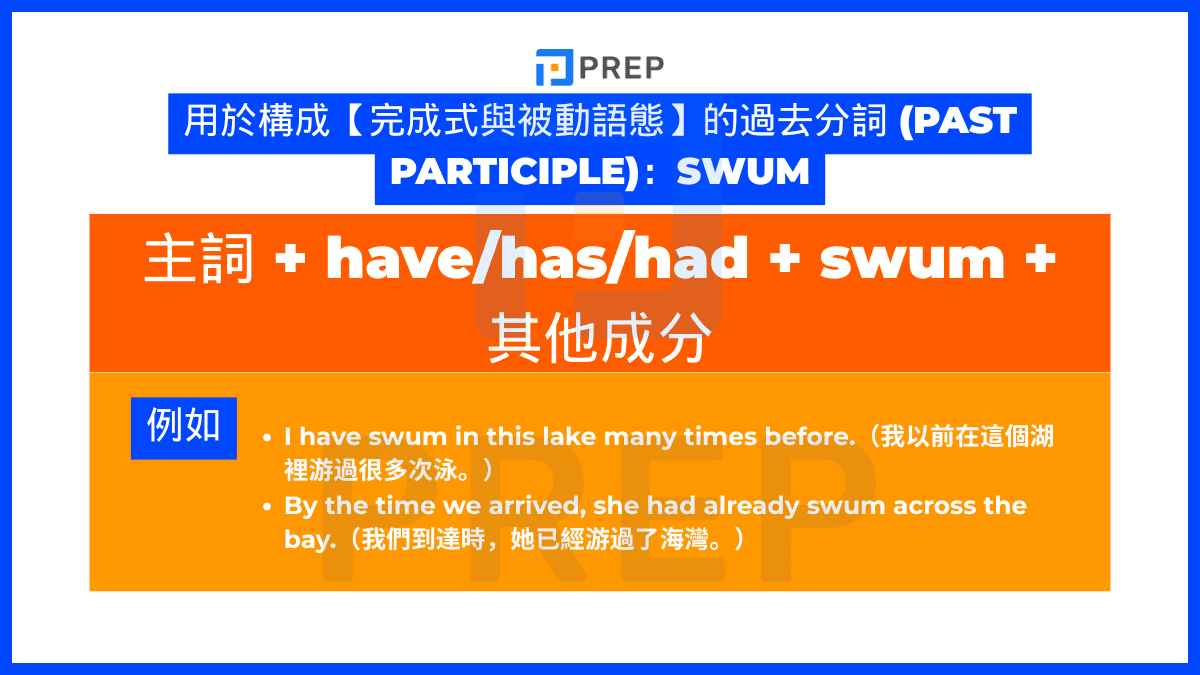 PREP

用於構成【完成式與被動語態】的過去分詞 (PAST PARTICIPLE)：SWUM

主詞 + have/has/had + swum + 其他成分

例如

• I have swum in this lake many times before.（我以前在這個湖裡游過很多次泳。）
• By the time we arrived, she had already swum across the bay.（我們到達時，她已經游過了海灣。）

PREP